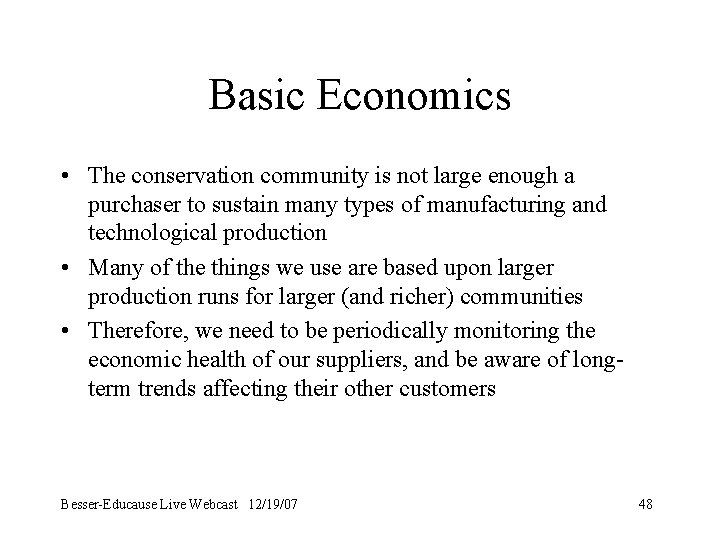 Basic Economics

• The conservation community is not large enough a purchaser to sustain many types of manufacturing and technological production

• Many of the things we use are based upon larger production runs for larger (and richer) communities

• Therefore, we need to be periodically monitoring the economic health of our suppliers, and be aware of long-term trends affecting their other customers

Besser-Educause Live Webcast 12/19/07

48